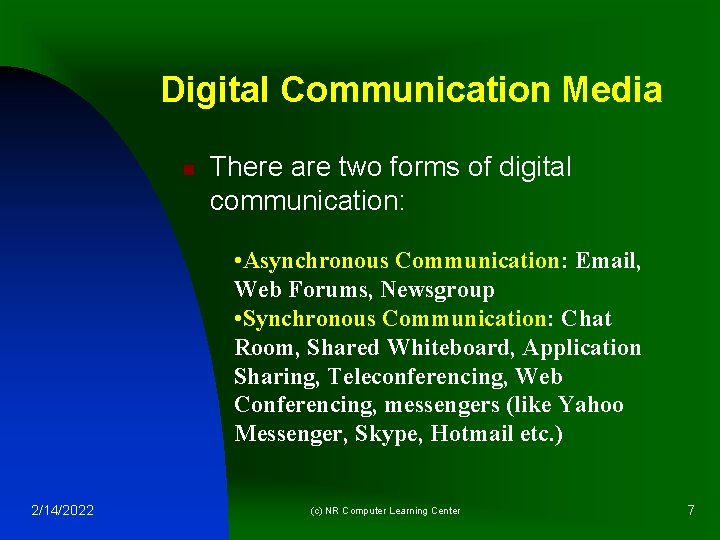 Digital Communication Media

There are two forms of digital communication:

•Asynchronous Communication: Email, Web Forums, Newsgroup
•Synchronous Communication: Chat Room, Shared Whiteboard, Application Sharing, Teleconferencing, Web Conferencing, messengers (like Yahoo Messenger, Skype, Hotmail etc.)

2/14/2022

(c) NR Computer Learning Center

7